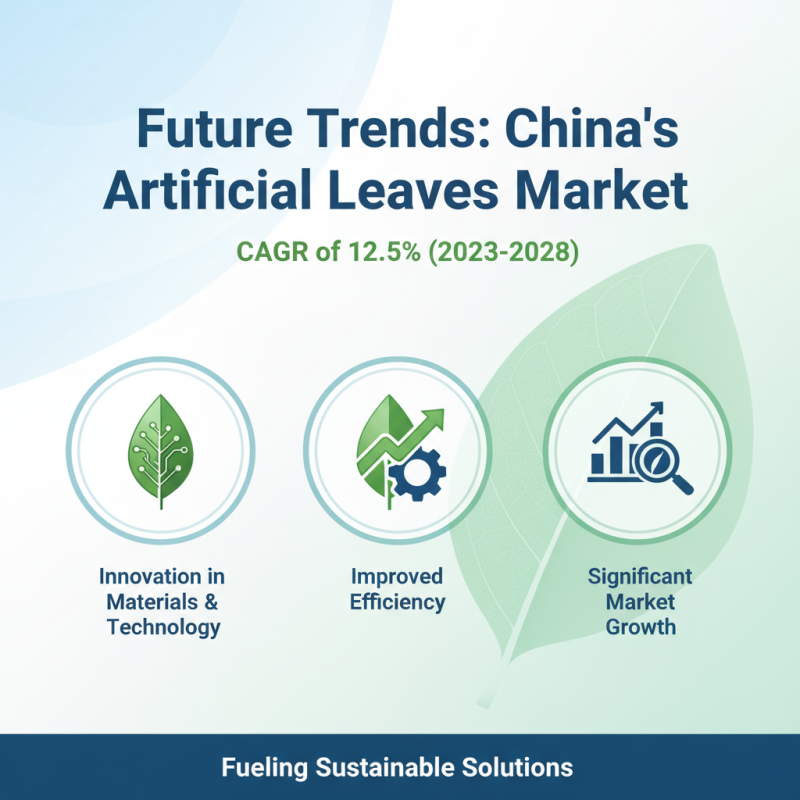 Future Trends: China's Artificial Leaves Market

CAGR of 12.5% (2023-2028)

Innovation in Materials & Technology

Improved Efficiency

Significant Market Growth

Fueling Sustainable Solutions